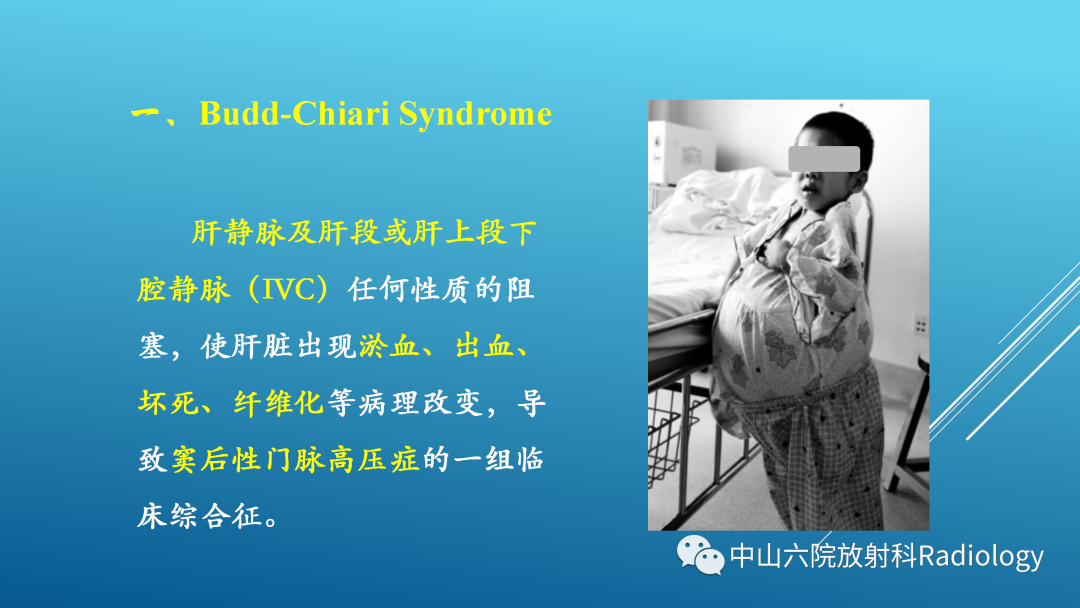 一、Budd-Chiari Syndrome

肝静脉及肝段或肝上段下腔静脉（IVC）任何性质的阻塞，使肝脏出现淤血、出血、坏死、纤维化等病理改变，导致窦后性门脉高压症的一组临床综合征。

中山六院放射科Radiology